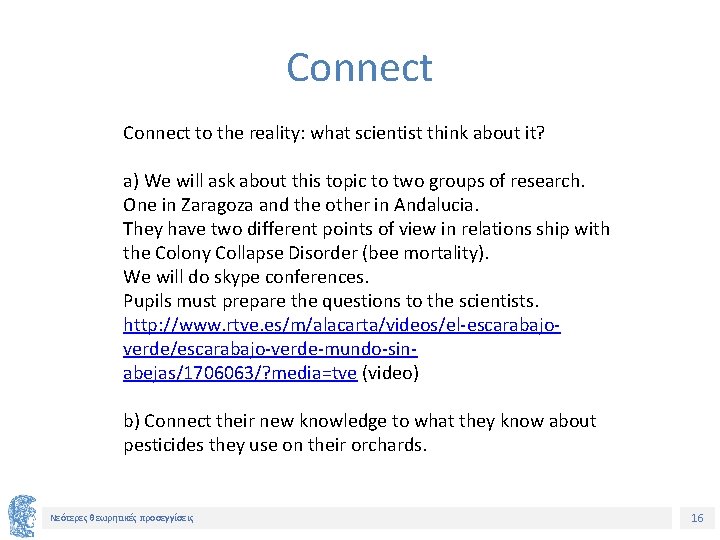 Connect

Connect to the reality: what scientist think about it?

a) We will ask about this topic to two groups of research. One in Zaragoza and the other in Andalucia.
They have two different points of view in relations ship with the Colony Collapse Disorder (bee mortality).
We will do skype conferences.
Pupils must prepare the questions to the scientists.
http://www.rtve.es/m/alacarta/videos/el-escarabajo-verde/escarabajo-verde-mundo-sin-abejas/1706063/?media=tve (video)

b) Connect their new knowledge to what they know about pesticides they use on their orchards.

Νεότερες θεωρητικές προσεγγίσεις

16